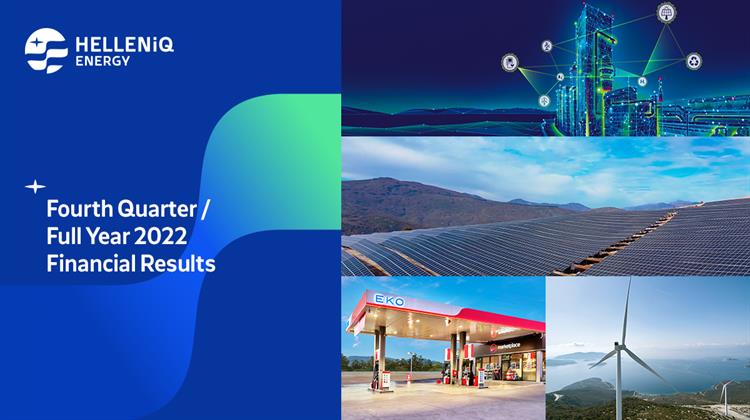 HELLENiQ ENERGY

Fourth Quarter / Full Year 2022 Financial Results

EKO

marketplace